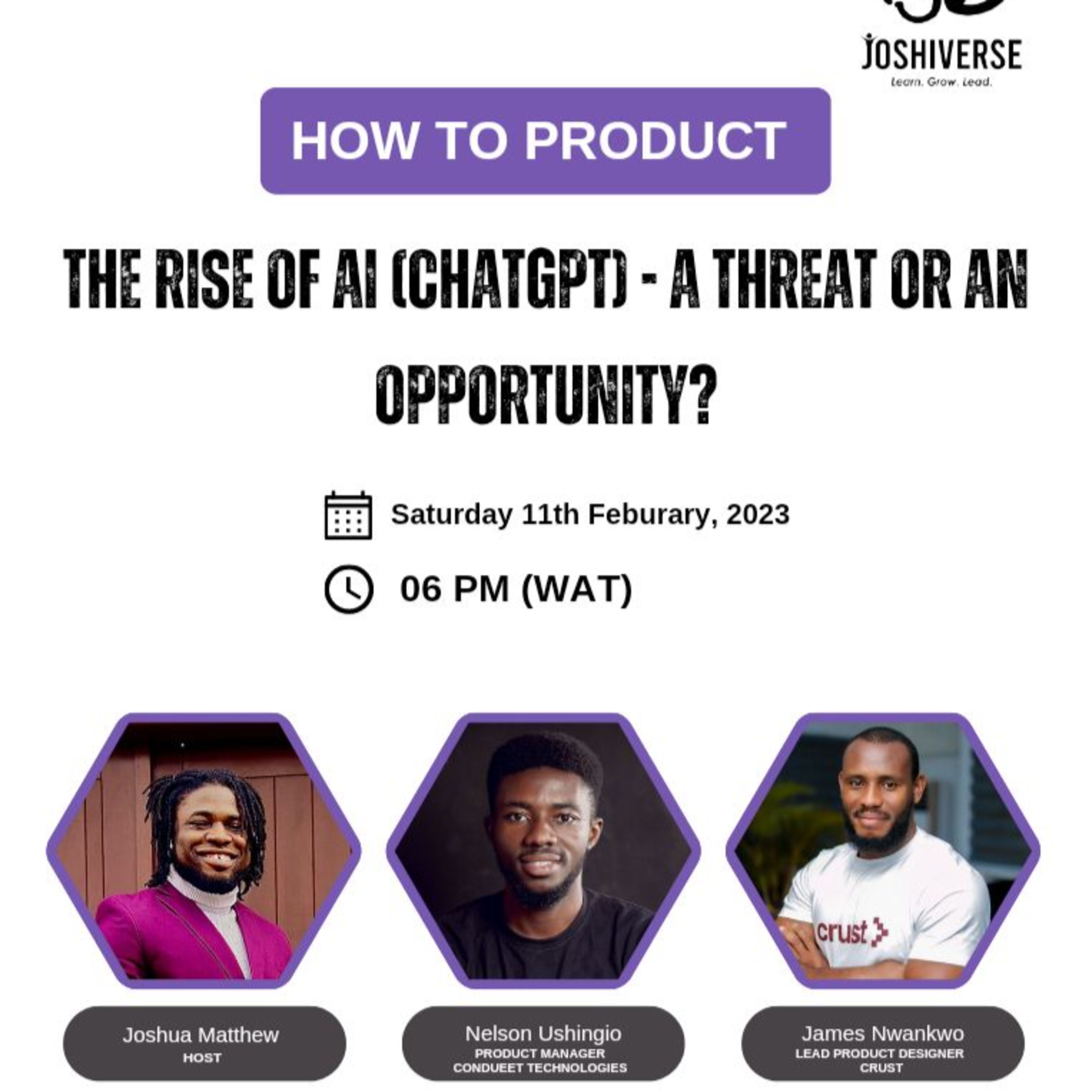 JOSHIVERSE
Learn. Grow. Lead.

HOW TO PRODUCT

THE RISE OF AI (CHATGPT) - A THREAT OR AN OPPORTUNITY?

Saturday 11th Feburary, 2023

06 PM (WAT)

crust

Joshua Matthew
HOST

Nelson Ushingio
PRODUCT MANAGER
CONDUEET TECHNOLOGIES

James Nwankwo
LEAD PRODUCT DESIGNER
CRUST